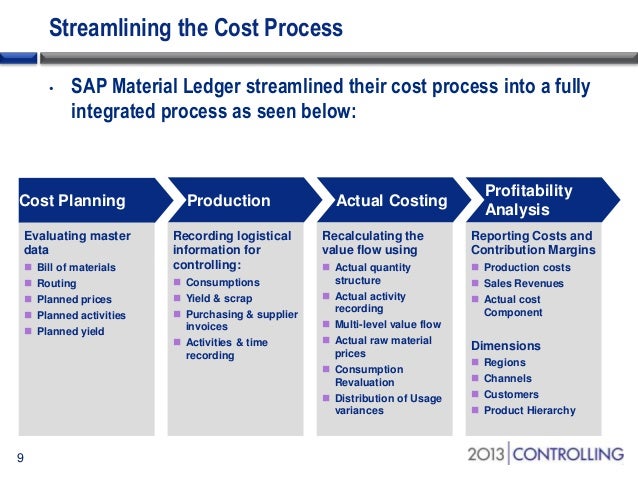 Streamlining the Cost Process

• SAP Material Ledger streamlined their cost process into a fully integrated process as seen below:

Cost Planning

Evaluating master data
- Bill of materials
- Routing
- Planned prices
- Planned activities
- Planned yield

Production

Recording logistical information for controlling:
- Consumptions
- Yield & scrap
- Purchasing & supplier invoices
- Activities & time recording

Actual Costing

Recalculating the value flow using
- Actual quantity structure
- Actual activity recording
- Multi-level value flow
- Actual raw material prices
- Consumption Revaluation
- Distribution of Usage variances

Profitability Analysis

Reporting Costs and Contribution Margins
- Production costs
- Sales Revenues
- Actual cost Component

Dimensions
- Regions
- Channels
- Customers
- Product Hierarchy

9

2013 | CONTROLLING